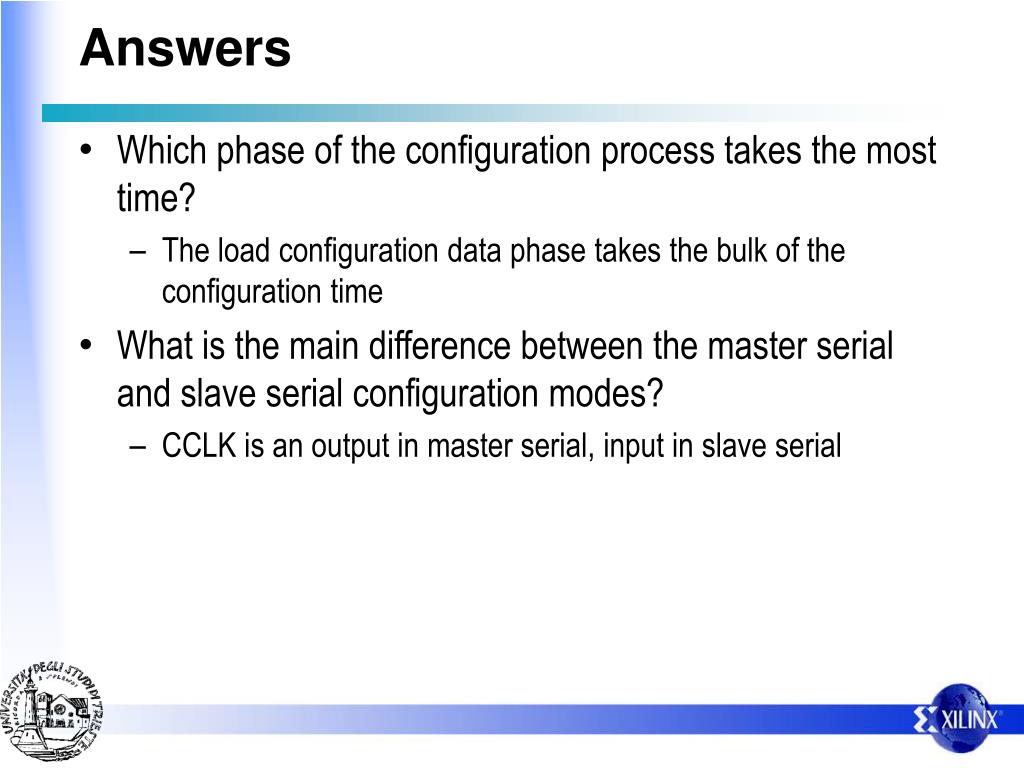 Answers

• Which phase of the configuration process takes the most time?
– The load configuration data phase takes the bulk of the configuration time

• What is the main difference between the master serial and slave serial configuration modes?
– CCLK is an output in master serial, input in slave serial

UNIVERSITÀ DEGLI STUDI DI TRIESTE

XILINX®